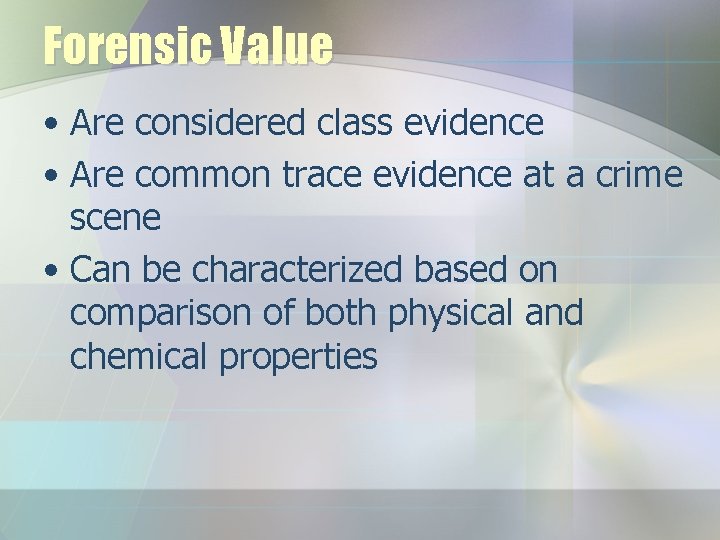 Forensic Value

• Are considered class evidence
• Are common trace evidence at a crime scene
• Can be characterized based on comparison of both physical and chemical properties